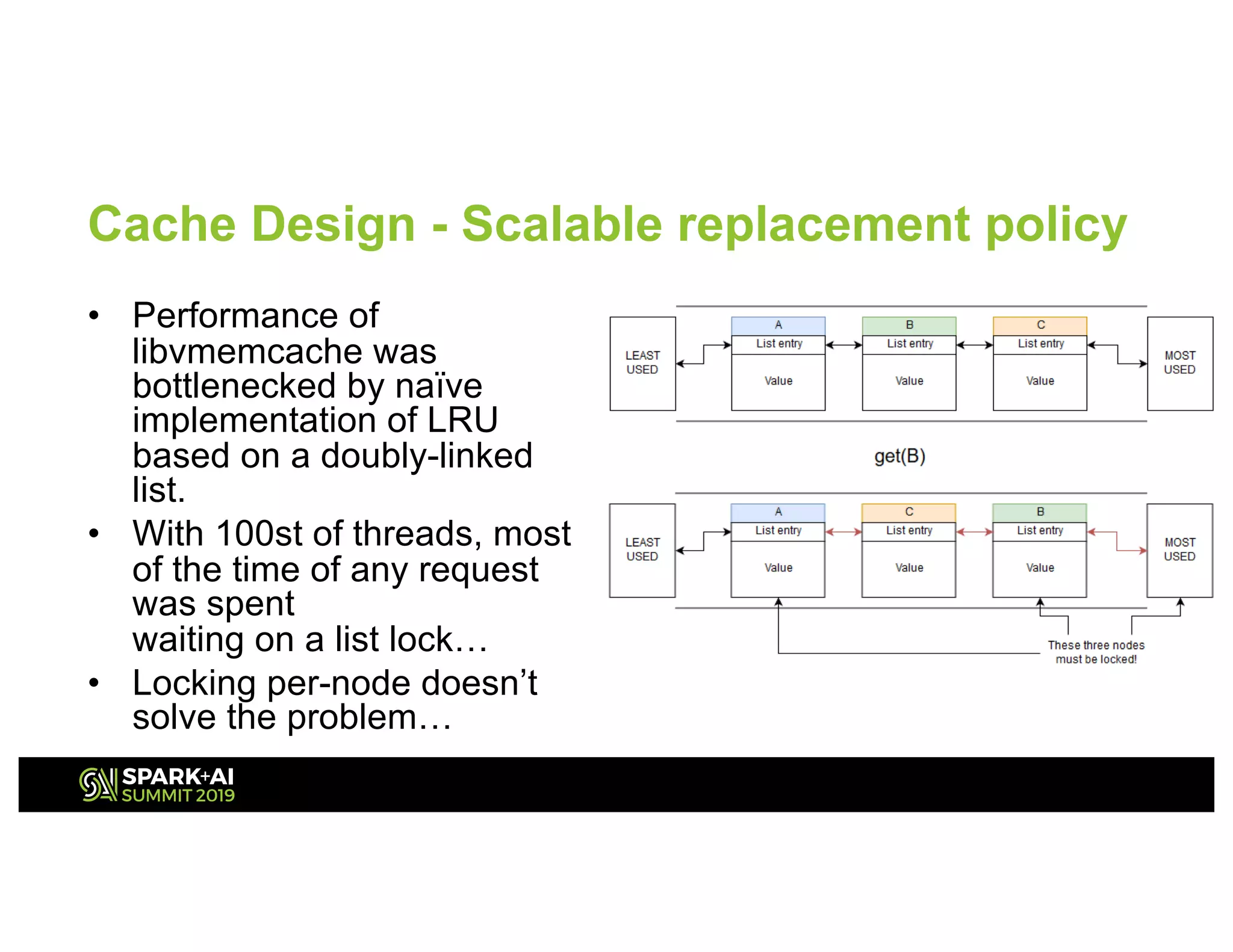 Cache Design - Scalable replacement policy

• Performance of libvmemcache was bottlenecked by naïve implementation of LRU based on a doubly-linked list.
• With 100st of threads, most of the time of any request was spent
waiting on a list lock…
• Locking per-node doesn't solve the problem…

LEAST USED
A
List entry
Value
B
List entry
Value
C
List entry
Value
MOST USED

get(B)

LEAST USED
A
List entry
Value
C
List entry
Value
B
List entry
Value
MOST USED

These three nodes must be locked!

SPARK+AI SUMMIT 2019